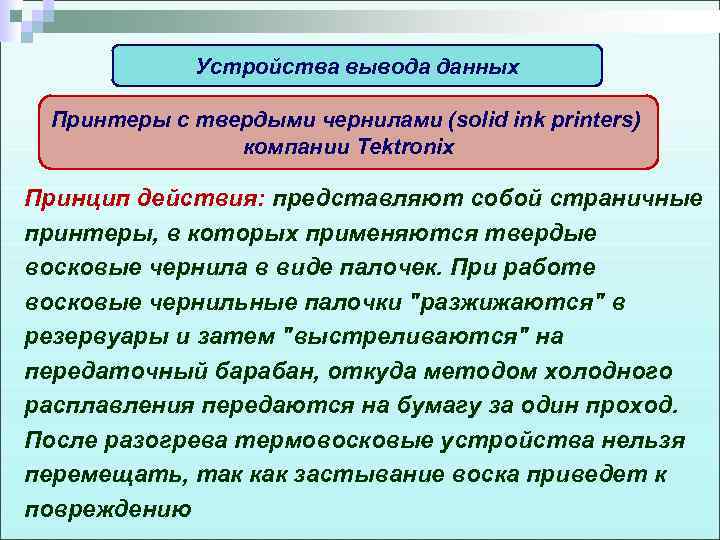 Устройства вывода данных

Принтеры с твердыми чернилами (solid ink printers) компании Tektronix

Принцип действия: представляют собой страничные принтеры, в которых применяются твердые восковые чернила в виде палочек. При работе восковые чернильные палочки "разжижаются" в резервуары и затем "выстреливаются" на передаточный барабан, откуда методом холодного расплавления передаются на бумагу за один проход. После разогрева термовосковые устройства нельзя перемещать, так как застывание воска приведет к повреждению